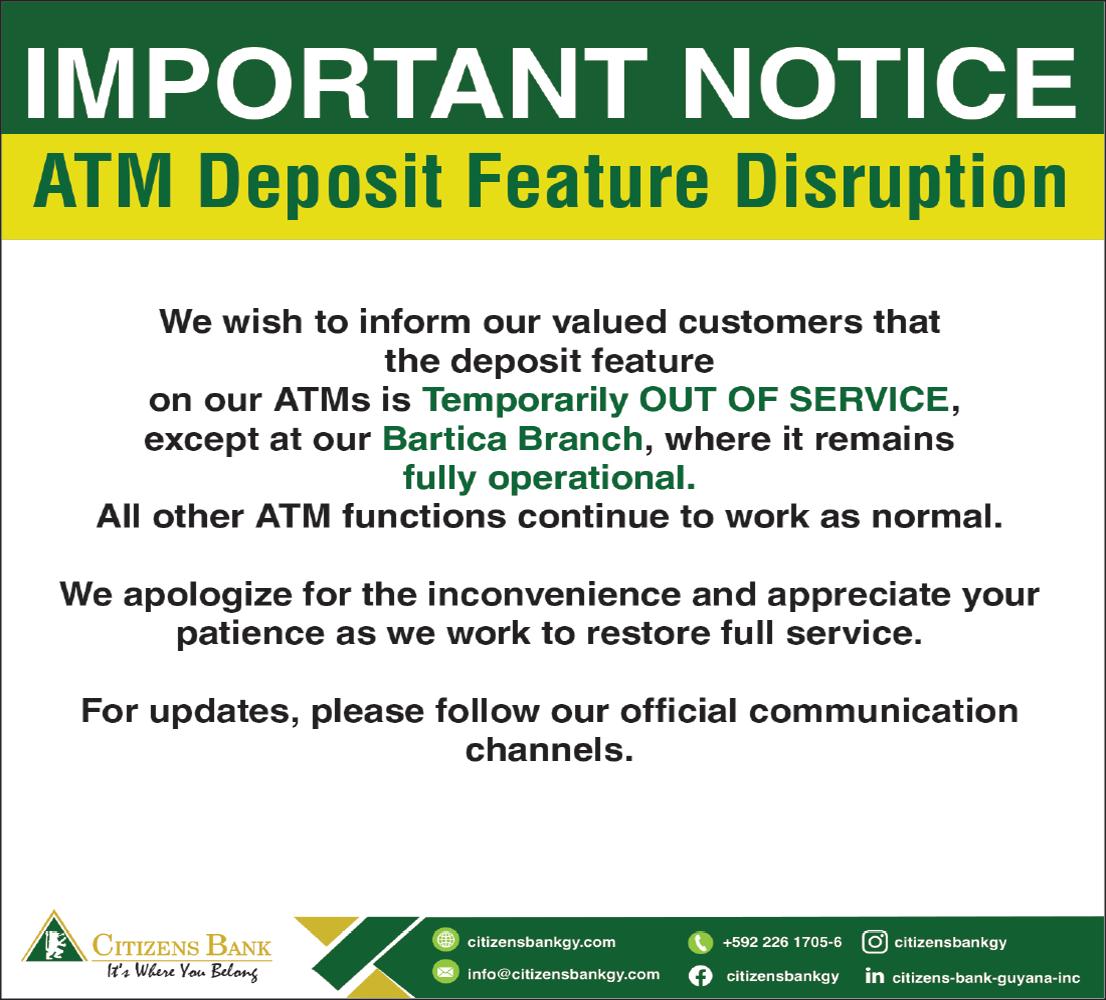 IMPORTANT NOTICE

ATM Deposit Feature Disruption

We wish to inform our valued customers that the deposit feature on our ATMs is Temporarily OUT OF SERVICE, except at our Bartica Branch, where it remains fully operational.
All other ATM functions continue to work as normal.

We apologize for the inconvenience and appreciate your patience as we work to restore full service.

For updates, please follow our official communication channels.

CITIZENS BANK
It's Where You Belong

citizensbankgy.com
info@citizensbankgy.com
+592 226 1705-6
citizensbankgy
citizensbankgy
citizens-bank-guyana-inc